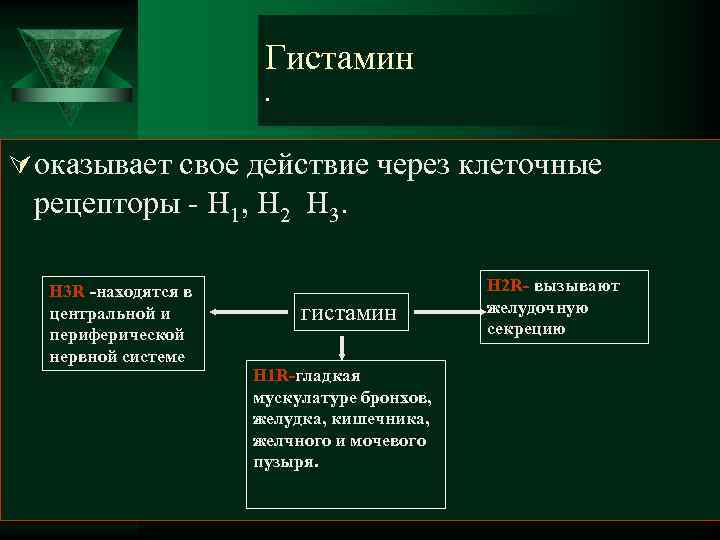 Гистамин
.

оказывает свое действие через клеточные рецепторы - $H_1$, $H_2$ $H_3$.

H3R -находятся в центральной и периферической нервной системе

гистамин

H2R- вызывают желудочную секрецию

H1R-гладкая мускулатуре бронхов, желудка, кишечника, желчного и мочевого пузыря.